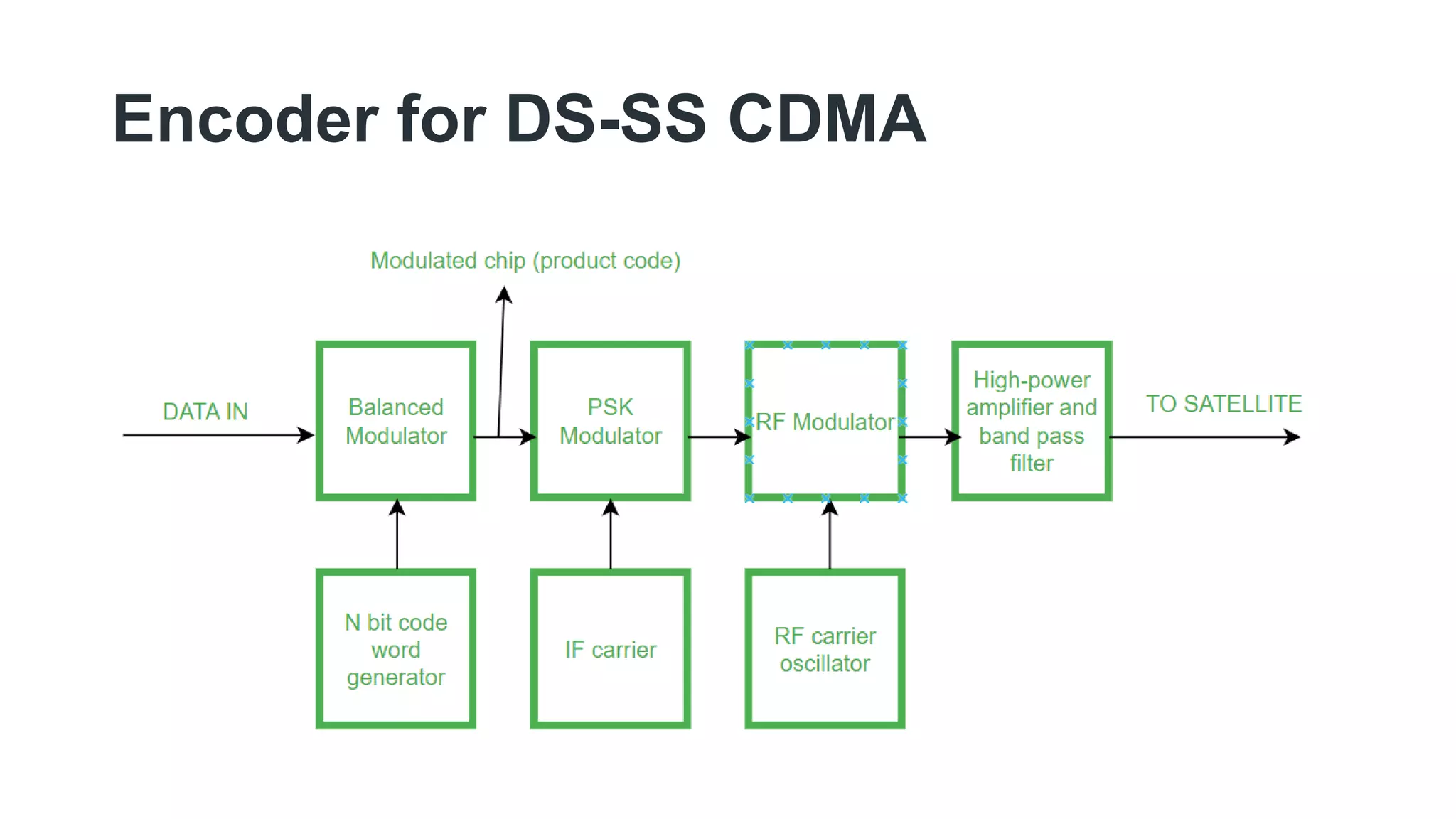 Encoder for DS-SS CDMA

Modulated chip (product code)

DATA IN

Balanced Modulator

PSK Modulator

RF Modulator

High-power amplifier and band pass filter

TO SATELLITE

N bit code word generator

IF carrier

RF carrier oscillator